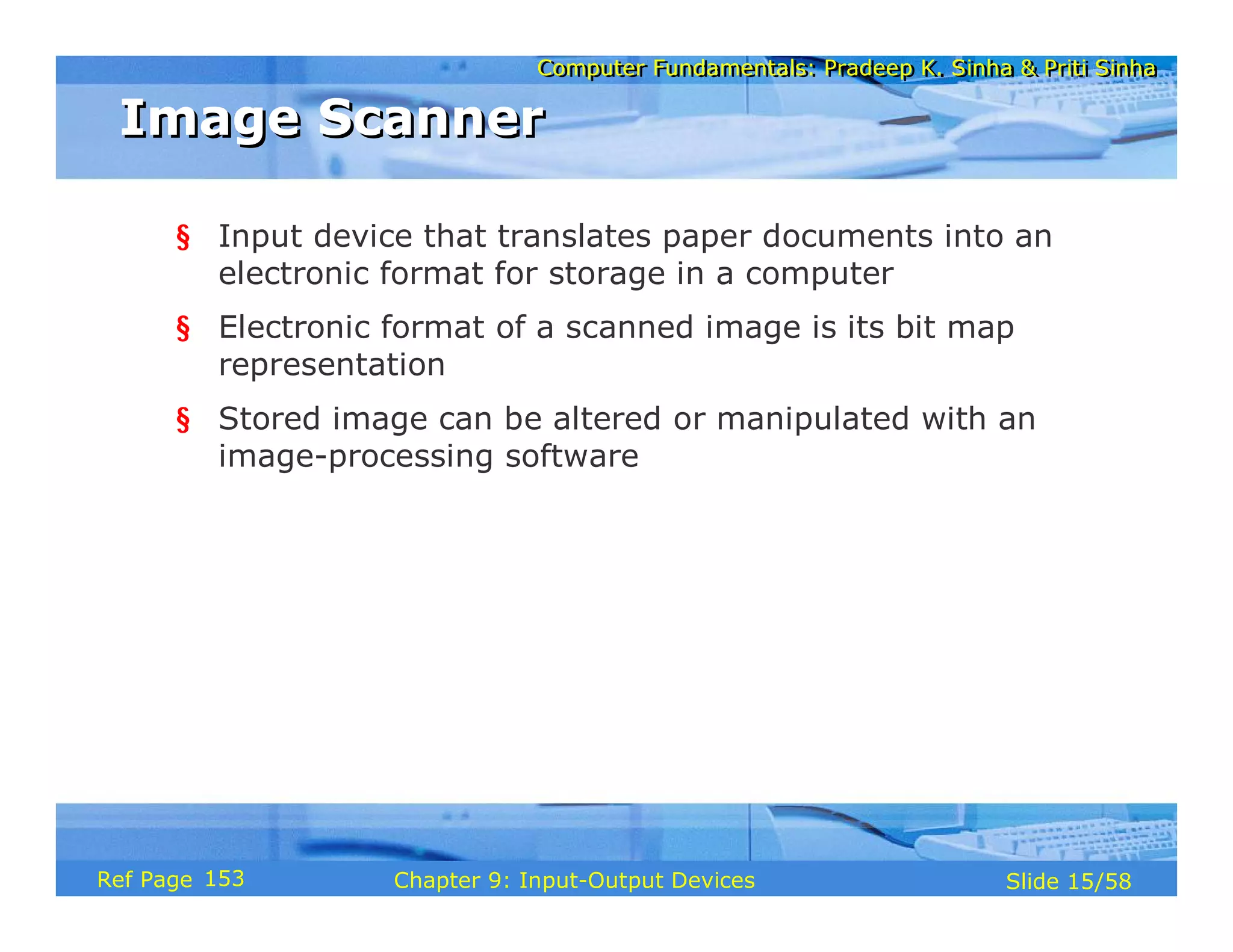 Computer Fundamentals: Pradeep K. Sinha & Priti Sinha

Image Scanner

§ Input device that translates paper documents into an electronic format for storage in a computer

§ Electronic format of a scanned image is its bit map representation

§ Stored image can be altered or manipulated with an image-processing software

Ref Page 153

Chapter 9: Input-Output Devices

Slide 15/58